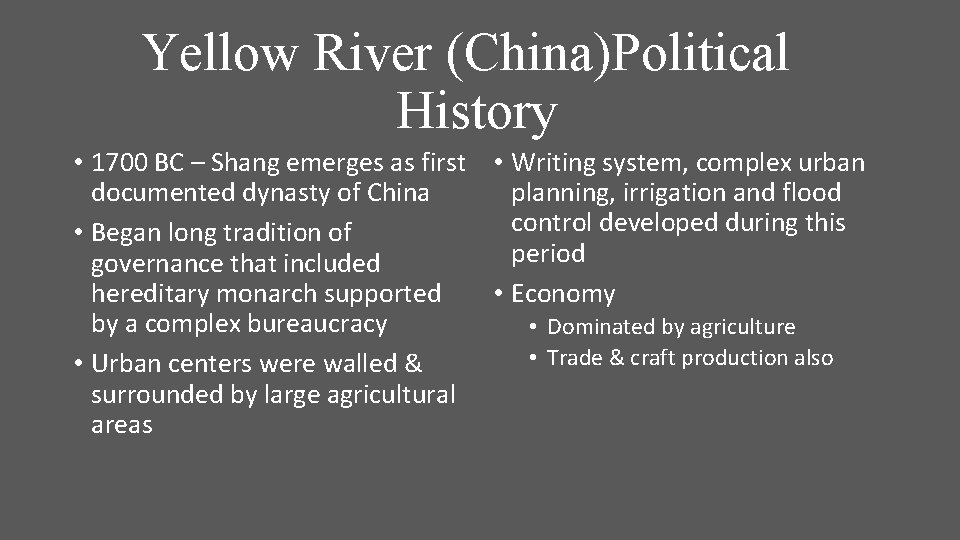 Yellow River (China)Political History

• 1700 BC – Shang emerges as first documented dynasty of China
• Began long tradition of governance that included hereditary monarch supported by a complex bureaucracy
• Urban centers were walled & surrounded by large agricultural areas

• Writing system, complex urban planning, irrigation and flood control developed during this period
• Economy
  • Dominated by agriculture
  • Trade & craft production also